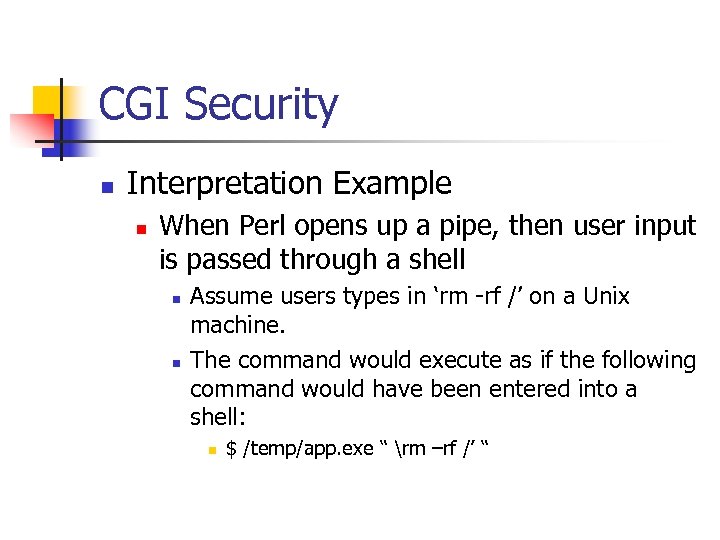 CGI Security

Interpretation Example

When Perl opens up a pipe, then user input is passed through a shell

Assume users types in ‘rm -rf /’ on a Unix machine.

The command would execute as if the following command would have been entered into a shell:

$ /temp/app.exe “ \rm –rf /’ “